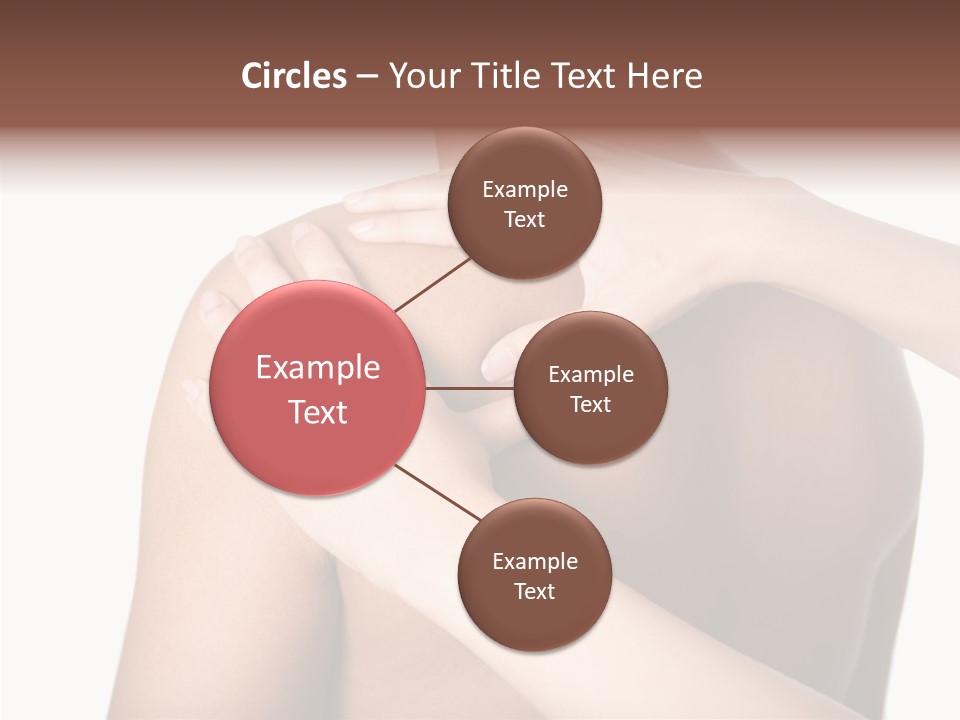 Circles – Your Title Text Here

Example Text

Example Text

Example Text

Example Text